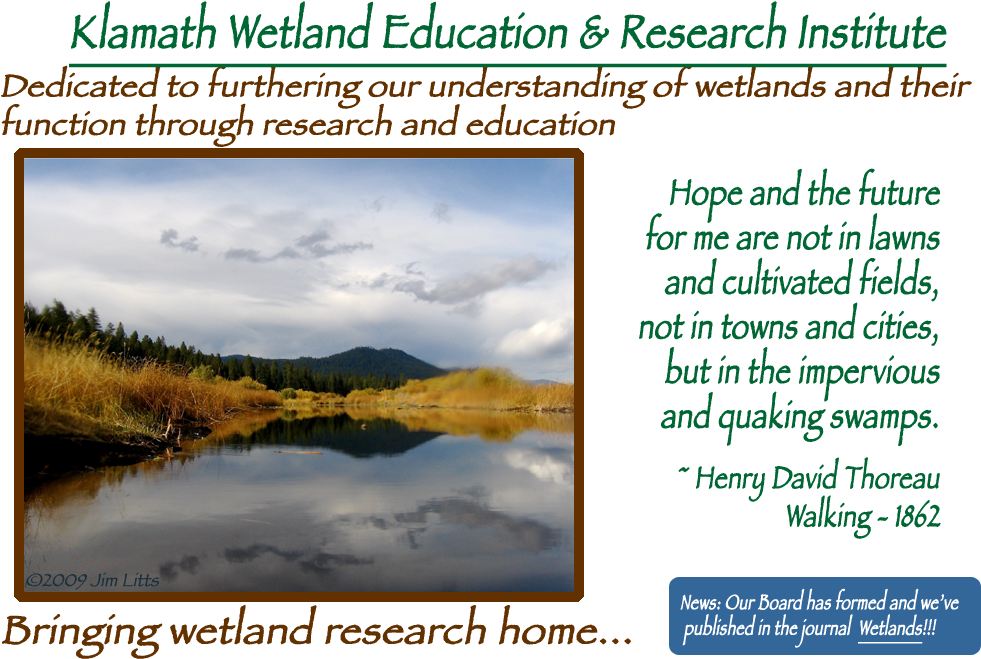 Klamath Wetland Education & Research Institute

Dedicated to furthering our understanding of wetlands and their function through research and education

©2009 Jim Litts

Hope and the future for me are not in lawns and cultivated fields, not in towns and cities, but in the impervious and quaking swamps.

~ Henry David Thoreau
Walking - 1862

Bringing wetland research home...

News: Our Board has formed and we've published in the journal Wetlands!!!